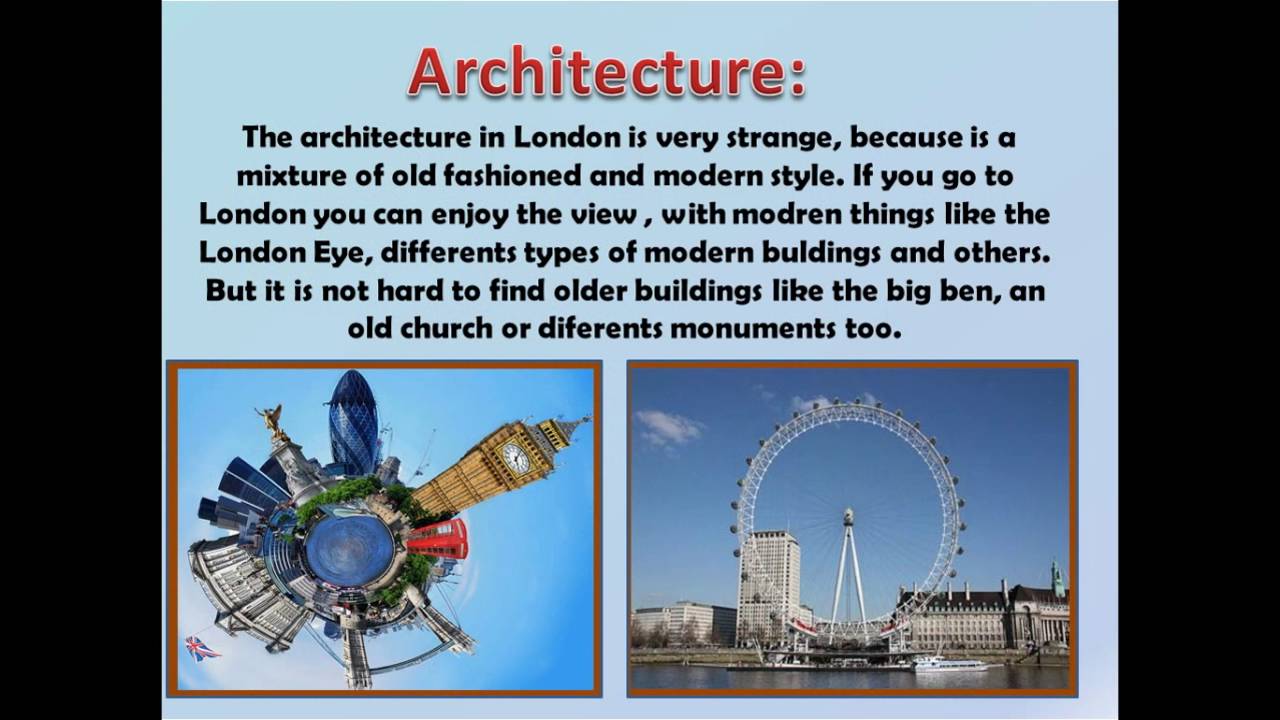 Architecture:

The architecture in London is very strange, because is a mixture of old fashioned and modern style. If you go to London you can enjoy the view , with modren things like the London Eye, differents types of modern buldings and others. But it is not hard to find older buildings like the big ben, an old church or diferents monuments too.